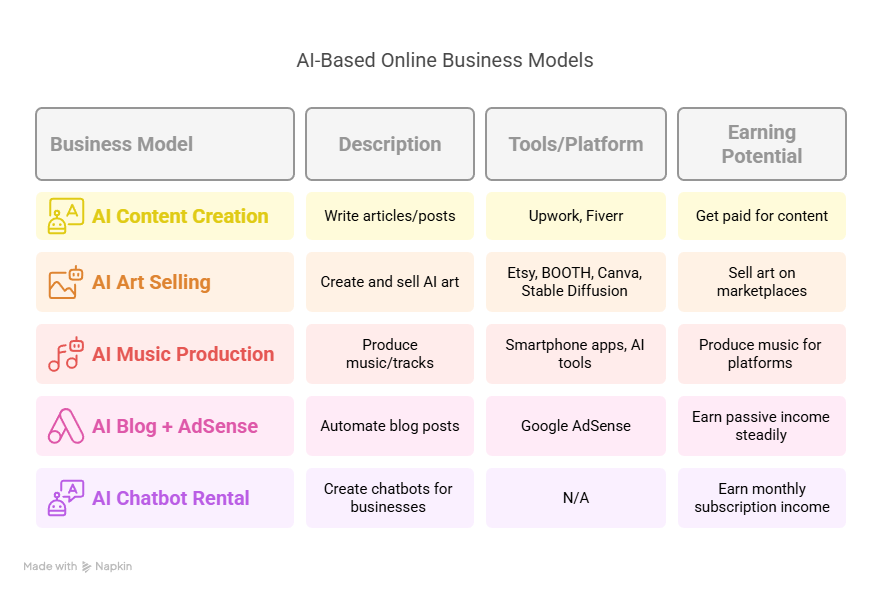 AI-Based Online Business Models

| Business Model | Description | Tools/Platform | Earning Potential |
|---|---|---|---|
| AI Content Creation | Write articles/posts | Upwork, Fiverr | Get paid for content |
| AI Art Selling | Create and sell AI art | Etsy, BOOTH, Canva, Stable Diffusion | Sell art on marketplaces |
| AI Music Production | Produce music/tracks | Smartphone apps, AI tools | Produce music for platforms |
| AI Blog + AdSense | Automate blog posts | Google AdSense | Earn passive income steadily |
| AI Chatbot Rental | Create chatbots for businesses | N/A | Earn monthly subscription income |

Made with Napkin